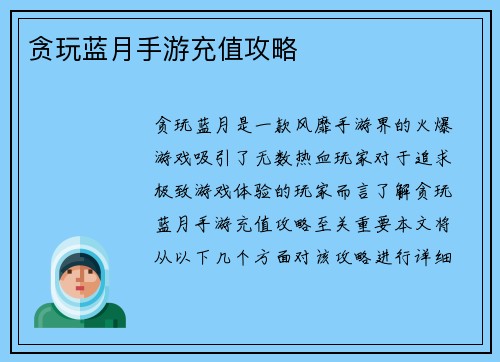 贪玩蓝月手游充值攻略

贪玩蓝月是一款风靡手游界的火爆游戏吸引了无数热血玩家对于追求极致游戏体验的玩家而言了解贪玩蓝月手游充值攻略至关重要本文将从以下几个方面对该攻略进行详细